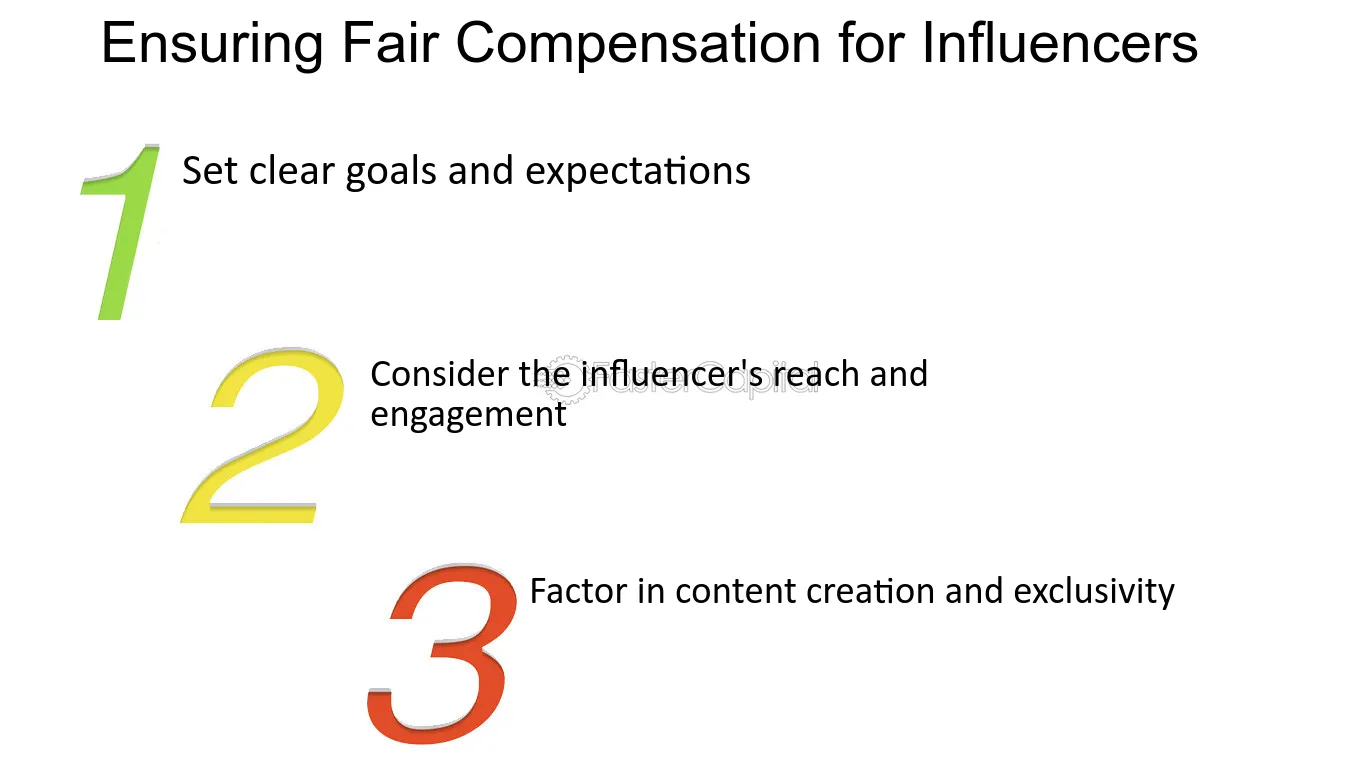 Ensuring Fair Compensation for Influencers

1 Set clear goals and expectations

2 Consider the influencer's reach and engagement

FasterCapital

3 Factor in content creation and exclusivity